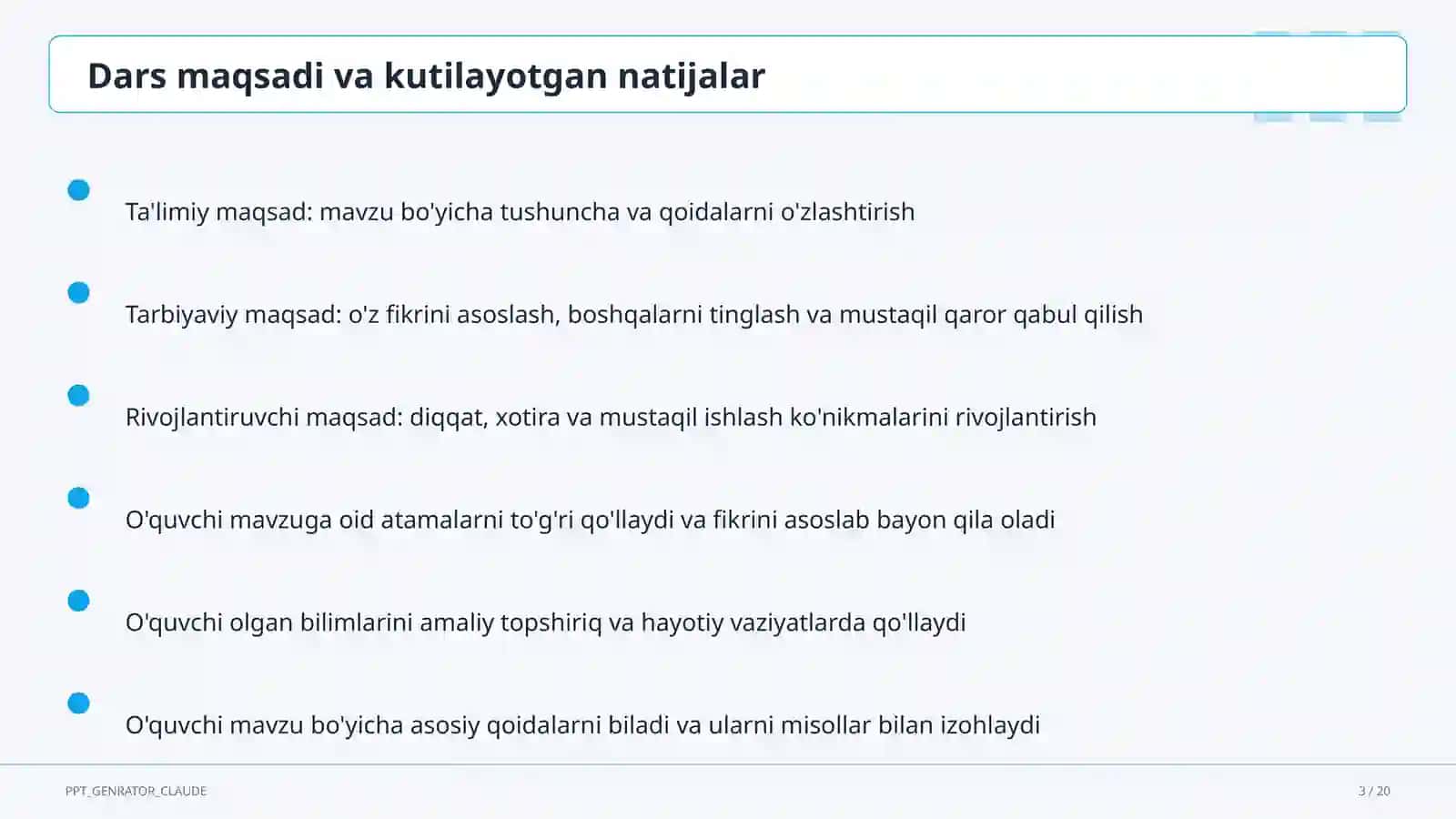 Dars maqsadi va kutilayotgan natijalar

Ta'limiy maqsad: mavzu bo'yicha tushuncha va qoidalarni o'zlashtirish

Tarbiyaviy maqsad: o'z fikrini asoslash, boshqalarni tinglash va mustaqil qaror qabul qilish

Rivojlantiruvchi maqsad: diqqat, xotira va mustaqil ishlash ko'nikmalarini rivojlantirish

O'quvchi mavzuga oid atamalarni to'g'ri qo'llaydi va fikrini asoslab bayon qila oladi

O'quvchi olgan bilimlarini amaliy topshiriq va hayotiy vaziyatlarda qo'llaydi

O'quvchi mavzu bo'yicha asosiy qoidalarni biladi va ularni misollar bilan izohlaydi

PPT_GENRATOR_CLAUDE

3 / 20